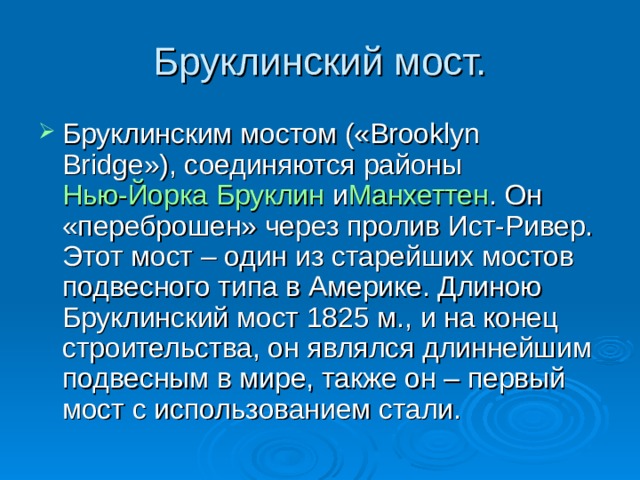 Бруклинский мост.

Бруклинским мостом («Brooklyn Bridge»), соединяются районы Нью-Йорка Бруклин иМанхеттен. Он «переброшен» через пролив Ист-Ривер. Этот мост – один из старейших мостов подвесного типа в Америке. Длиною Бруклинский мост 1825 м., и на конец строительства, он являлся длиннейшим подвесным в мире, также он – первый мост с использованием стали.